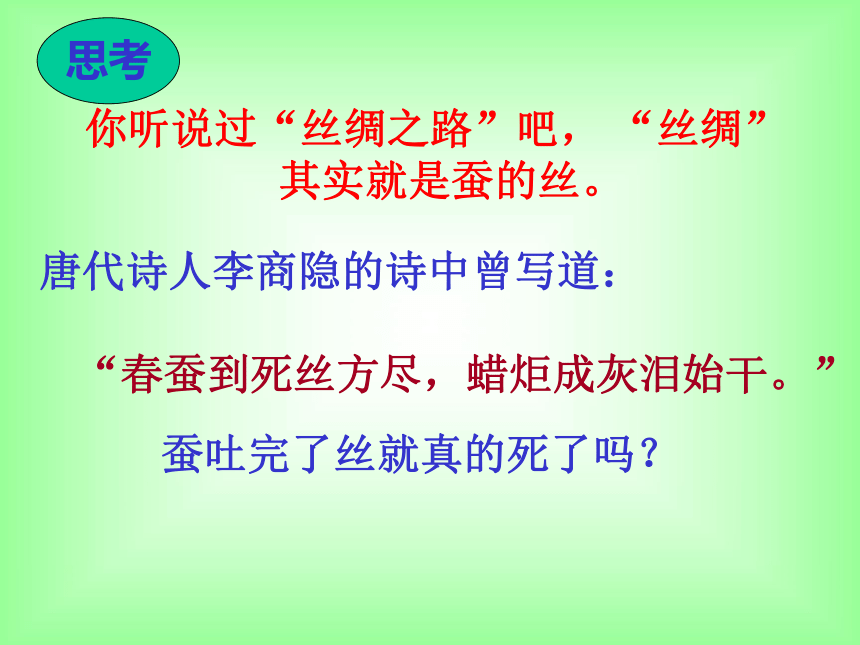 思考

你听说过“丝绸之路”吧，“丝绸”其实就是蚕的丝。

唐代诗人李商隐的诗中曾写道：

“春蚕到死丝方尽，蜡炬成灰泪始干。”

蚕吐完了丝就真的死了吗？